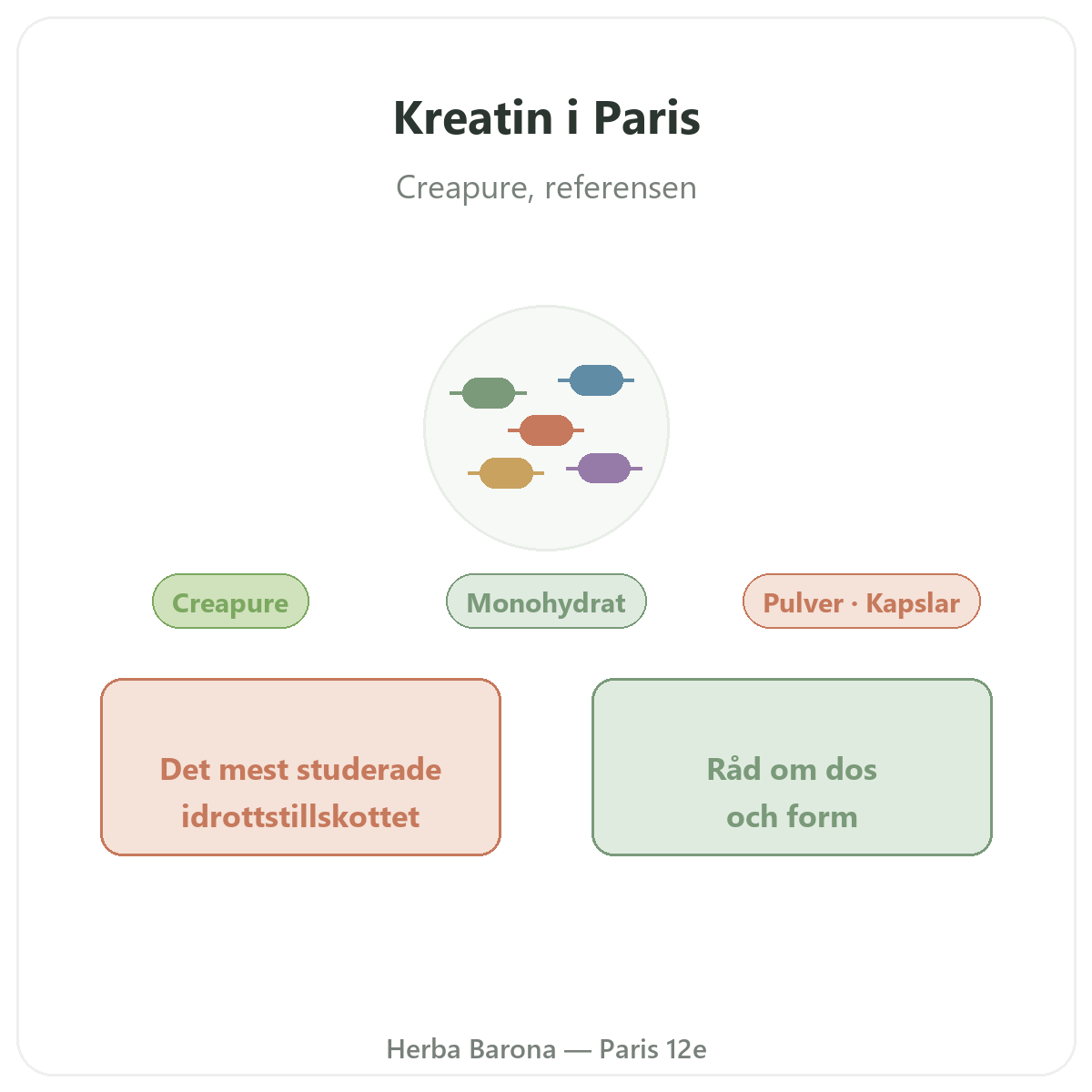 Kreatin i Paris

Creapure, referensen

Creapure

Monohydrat

Pulver · Kapslar

Det mest studerade idrottstillskottet

Råd om dos och form

Herba Barona — Paris 12e